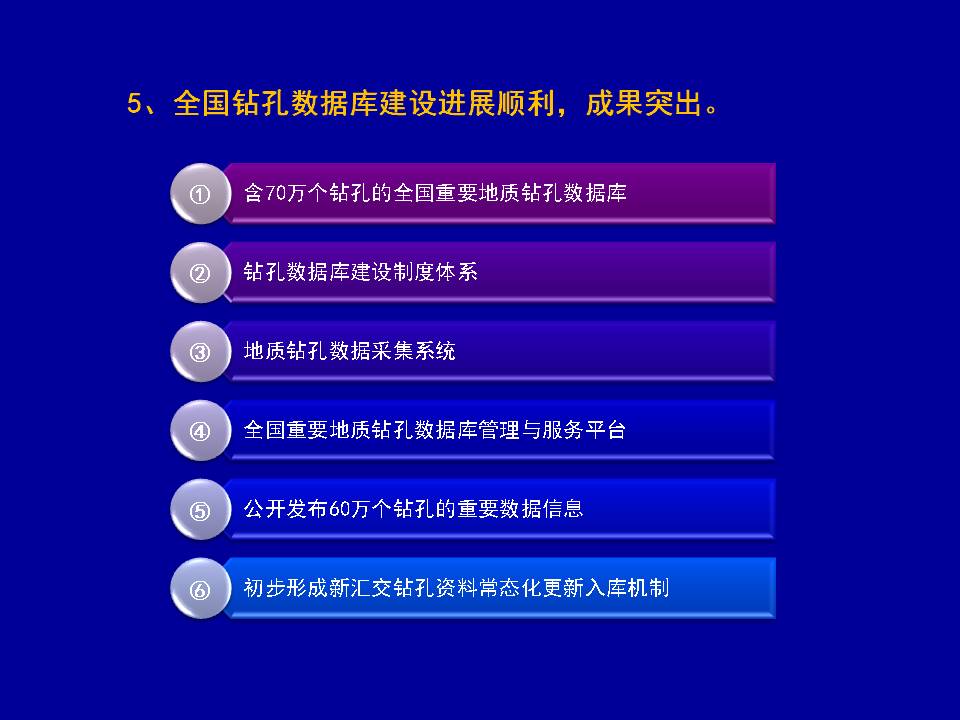 5、全国钻孔数据库建设进展顺利，成果突出。

① 含70万个钻孔的全国重要地质钻孔数据库

② 钻孔数据库建设制度体系

③ 地质钻孔数据采集系统

④ 全国重要地质钻孔数据库管理与服务平台

⑤ 公开发布60万个钻孔的重要数据信息

⑥ 初步形成新汇交钻孔资料常态化更新入库机制